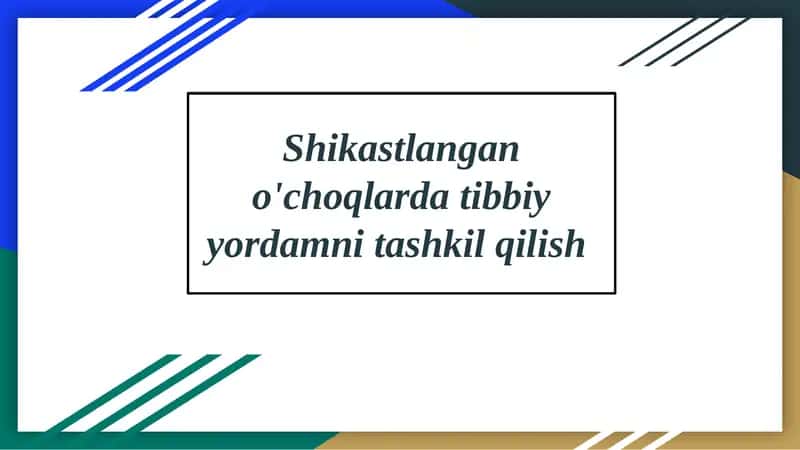 Shikastlangan o'choqlarda tibbiy yordamni tashkil qilish